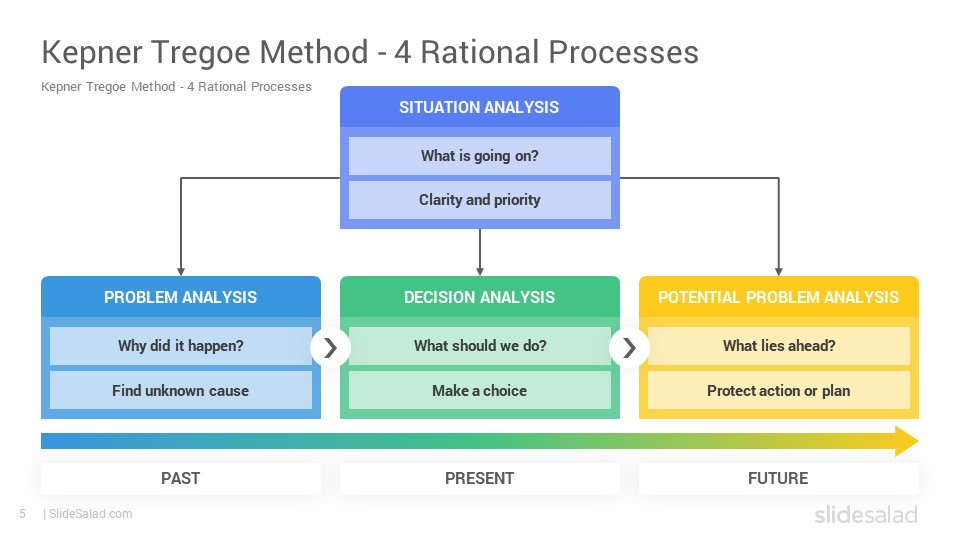 Kepner Tregoe Method - 4 Rational Processes

Kepner Tregoe Method - 4 Rational Processes

SITUATION ANALYSIS

What is going on?

Clarity and priority

PROBLEM ANALYSIS

Why did it happen?

Find unknown cause

DECISION ANALYSIS

What should we do?

Make a choice

POTENTIAL PROBLEM ANALYSIS

What lies ahead?

Protect action or plan

PAST

PRESENT

FUTURE

5 | SlideSalad.com

slidesalad